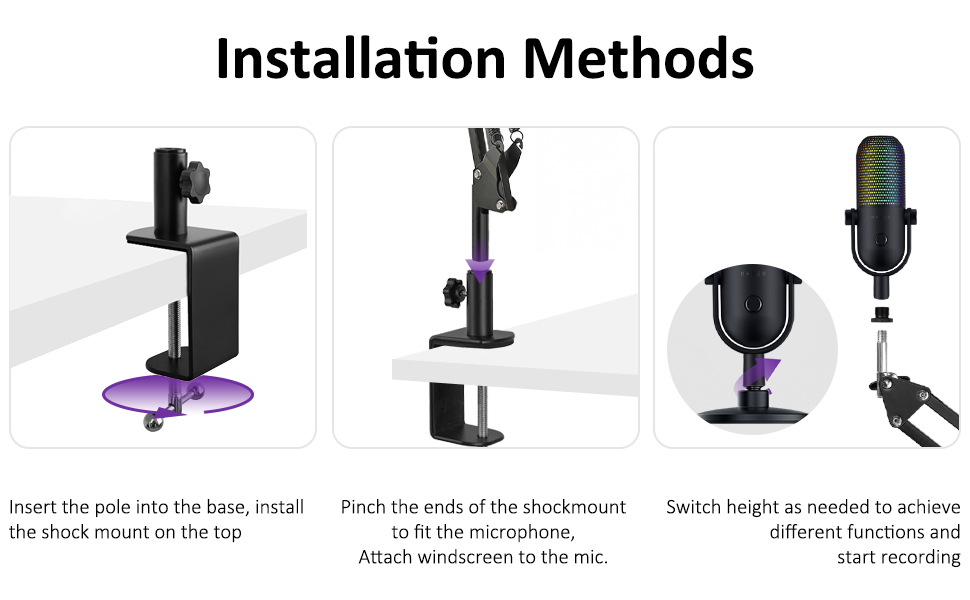 Installation Methods

Insert the pole into the base, install the shock mount on the top

Pinch the ends of the shockmount
to fit the microphone,
Attach windscreen to the mic.

Switch height as needed to achieve
different functions and
start recording